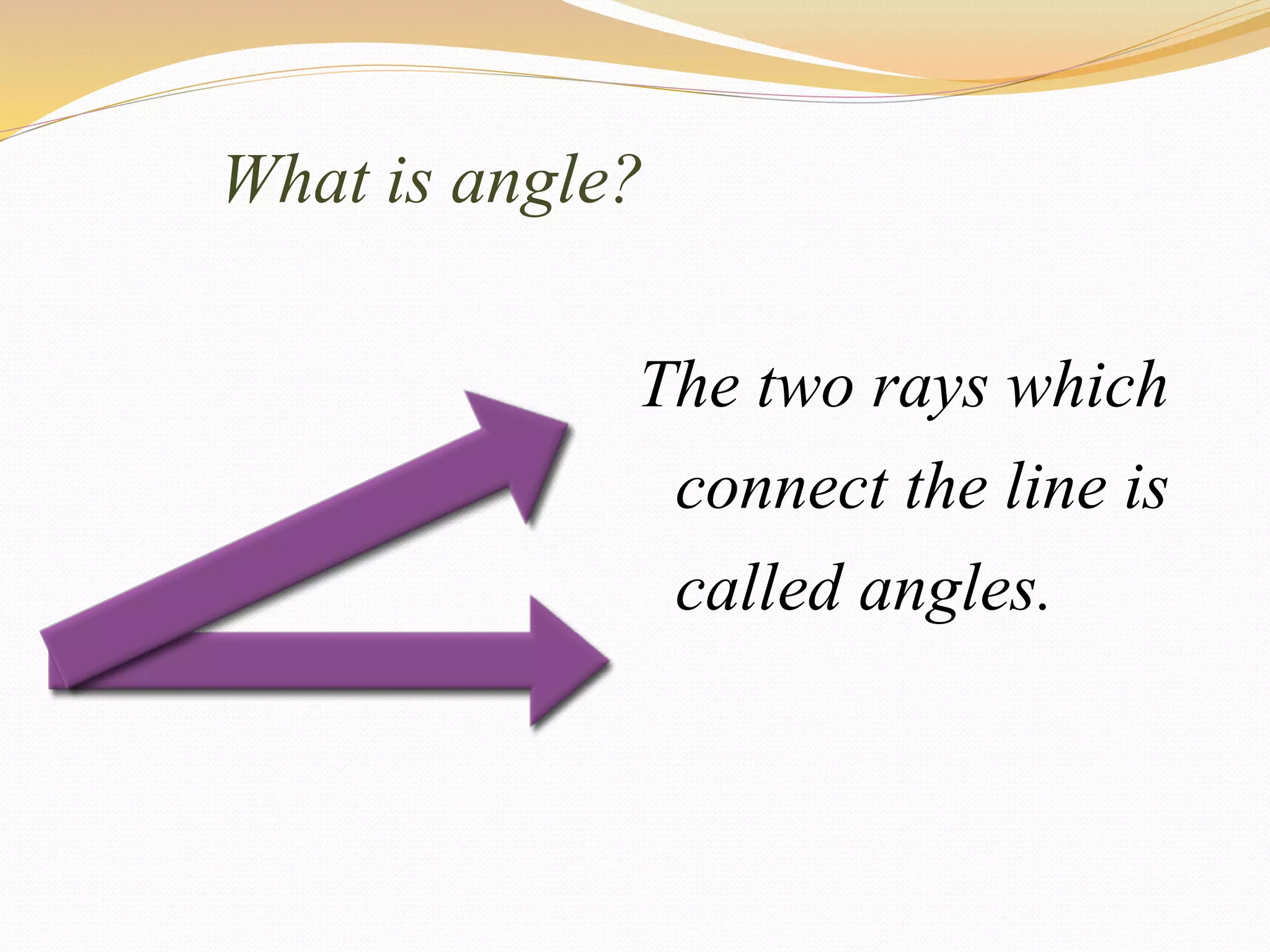 What is angle?

The two rays which connect the line is called angles.